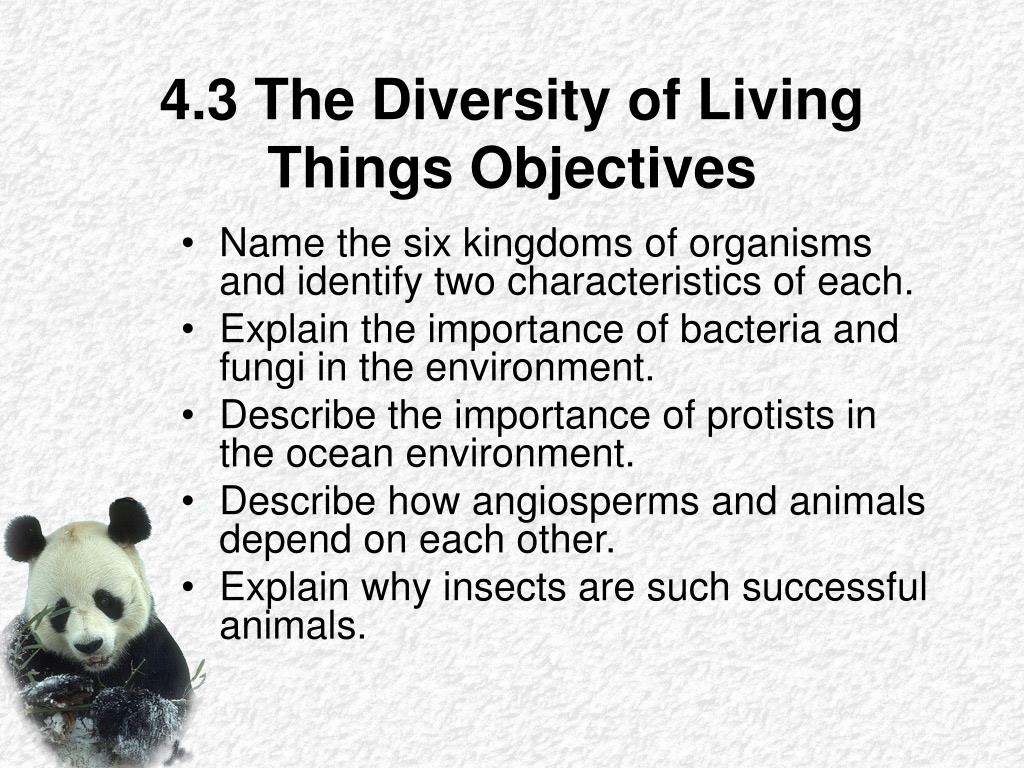 4.3 The Diversity of Living Things Objectives

• Name the six kingdoms of organisms and identify two characteristics of each.
• Explain the importance of bacteria and fungi in the environment.
• Describe the importance of protists in the ocean environment.
• Describe how angiosperms and animals depend on each other.
• Explain why insects are such successful animals.